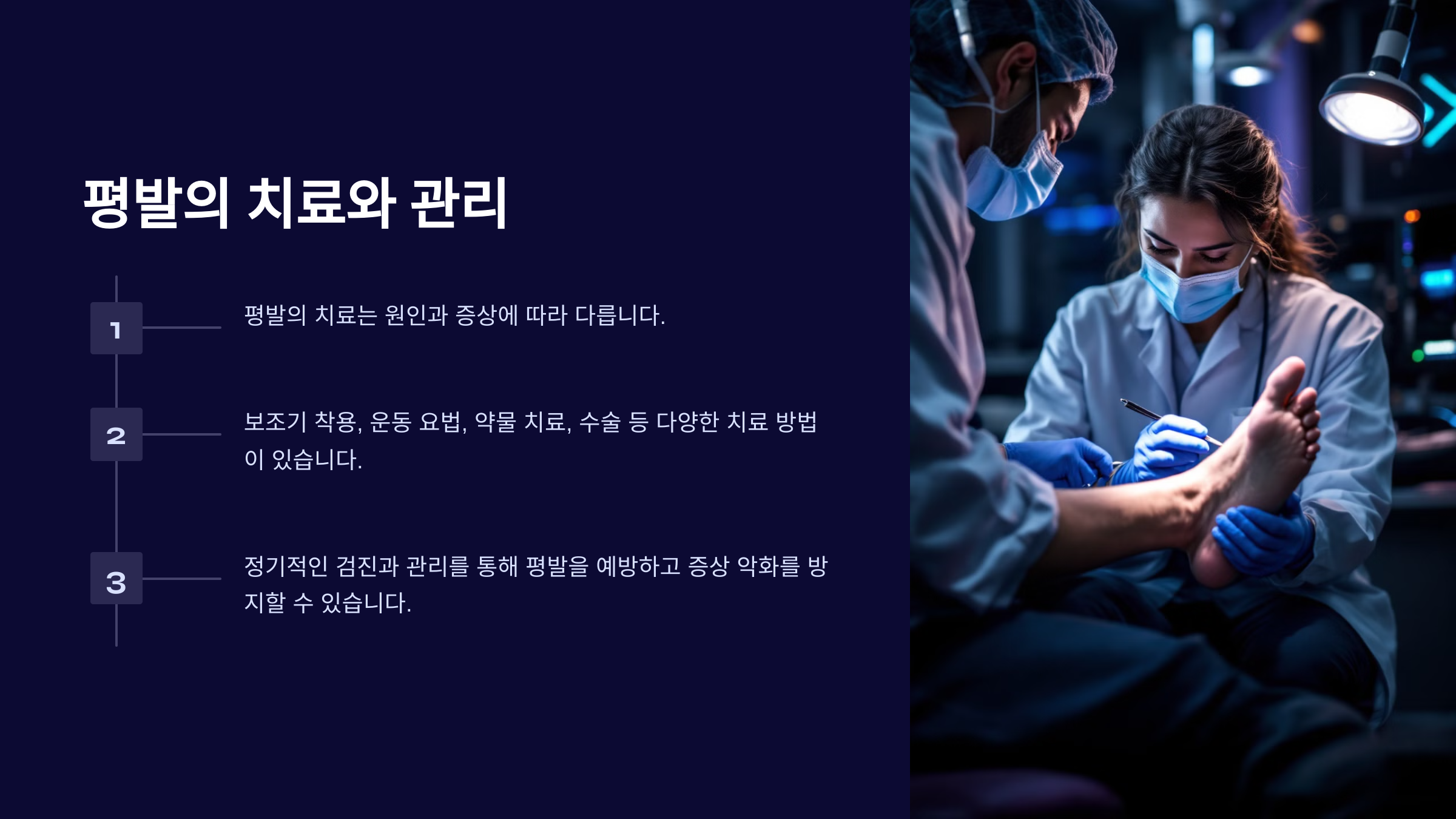 평발의 치료와 관리

1

평발의 치료는 원인과 증상에 따라 다릅니다.

2

보조기 착용, 운동 요법, 약물 치료, 수술 등 다양한 치료 방법이 있습니다.

3

정기적인 검진과 관리를 통해 평발을 예방하고 증상 악화를 방지할 수 있습니다.